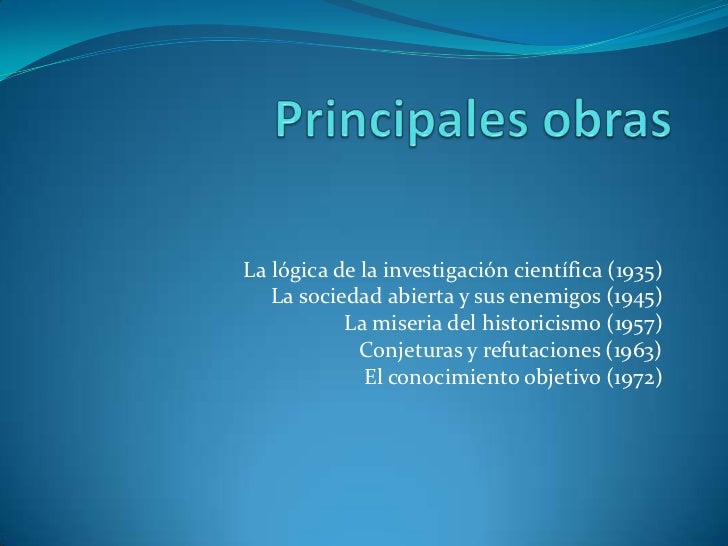 Principales obras

La lógica de la investigación científica (1935)
La sociedad abierta y sus enemigos (1945)
La miseria del historicismo (1957)
Conjeturas y refutaciones (1963)
El conocimiento objetivo (1972)